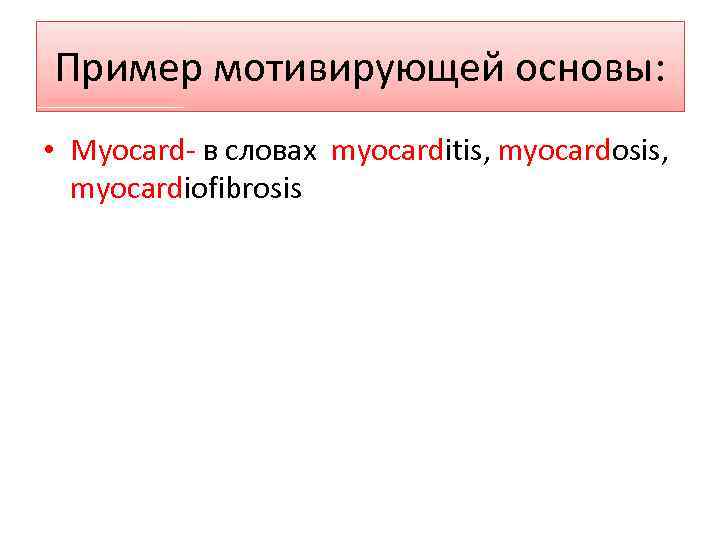 Пример мотивирующей основы:

• Myocard- в словах myocarditis, myocardosis, myocardiofibrosis